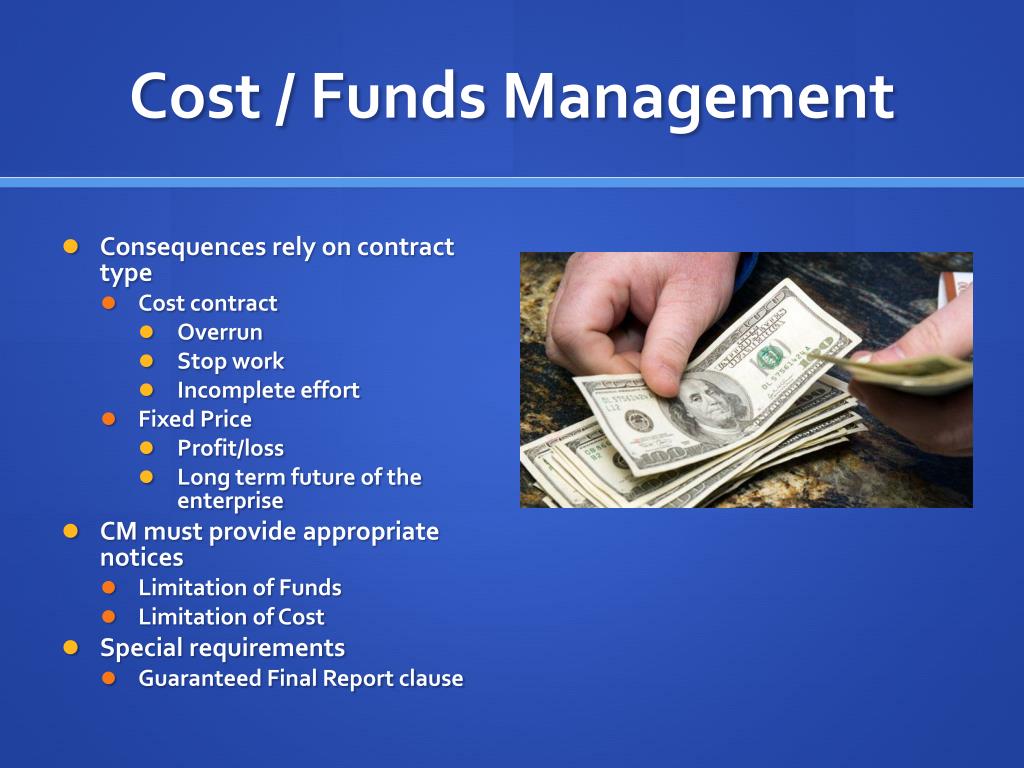 Cost / Funds Management

- Consequences rely on contract type
  - Cost contract
    - Overrun
    - Stop work
    - Incomplete effort
  - Fixed Price
    - Profit/loss
    - Long term future of the enterprise
- CM must provide appropriate notices
  - Limitation of Funds
  - Limitation of Cost
- Special requirements
  - Guaranteed Final Report clause